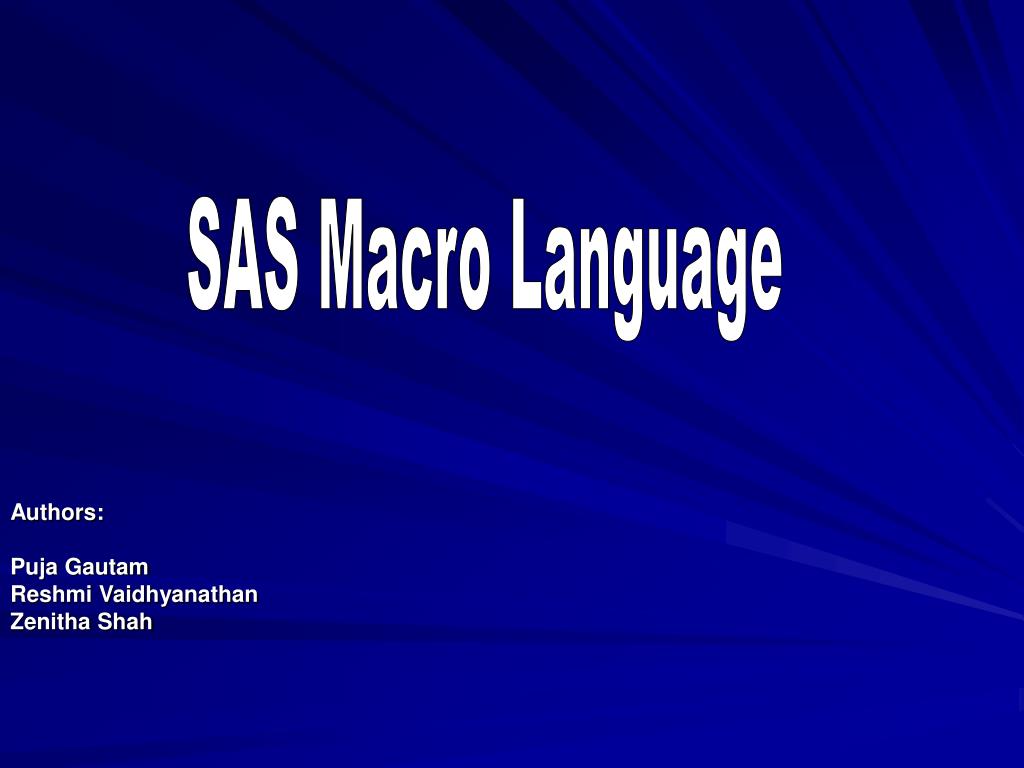 SAS Macro Language

Authors:

Puja Gautam
Reshmi Vaidhyanathan
Zenitha Shah